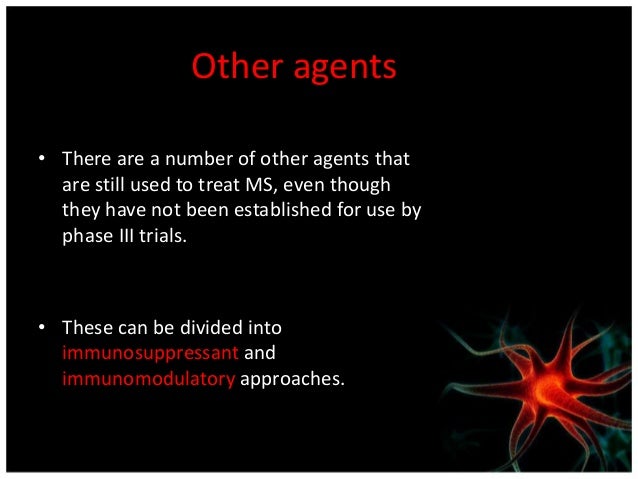 Other agents

• There are a number of other agents that are still used to treat MS, even though they have not been established for use by phase III trials.

• These can be divided into immunosuppressant and immunomodulatory approaches.